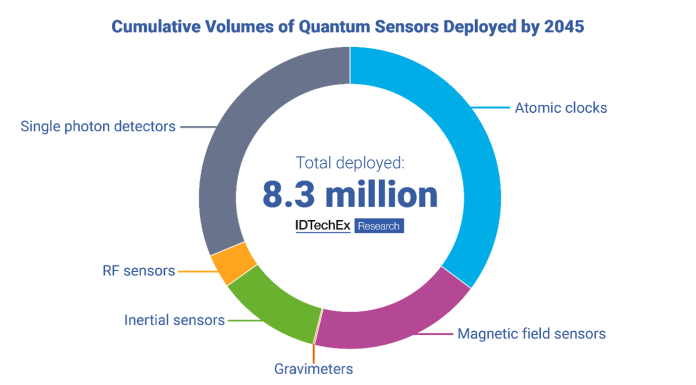 Cumulative Volumes of Quantum Sensors Deployed by 2045

Single photon detectors

Atomic clocks

Total deployed:
8.3 million
IDTechEx Research

RF sensors

Inertial sensors

Magnetic field sensors

Gravimeters